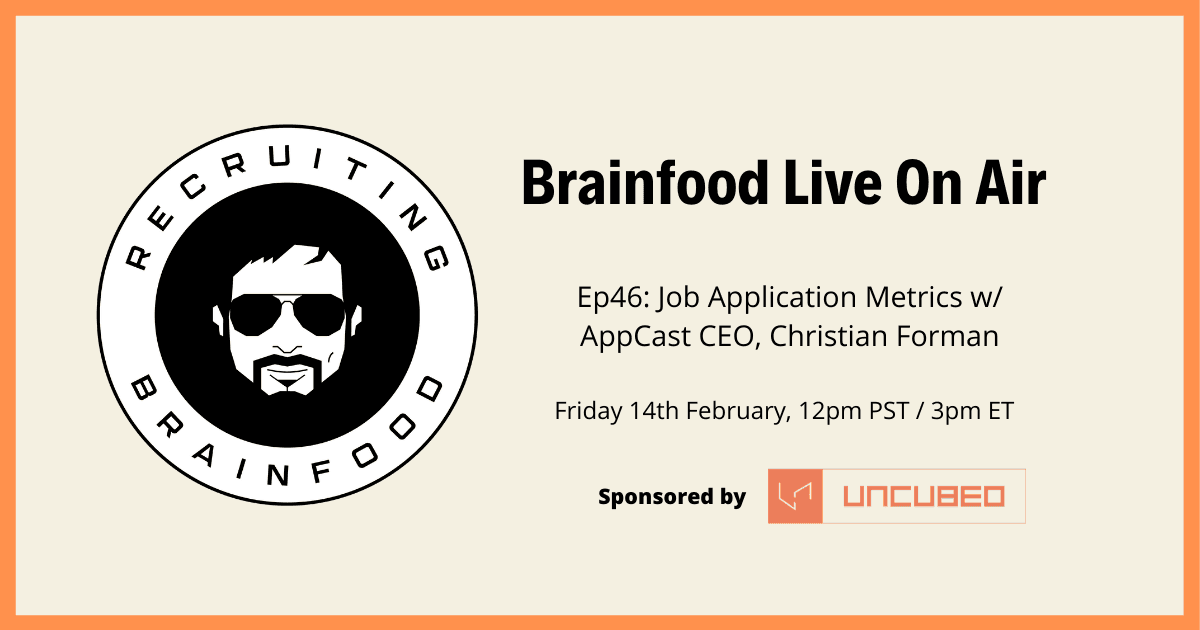 RECRUITING
BRAINFOOD

Brainfood Live On Air

Ep46: Job Application Metrics w/ AppCast CEO, Christian Forman

Friday 14th February, 12pm PST / 3pm ET

Sponsored by UNCUBED